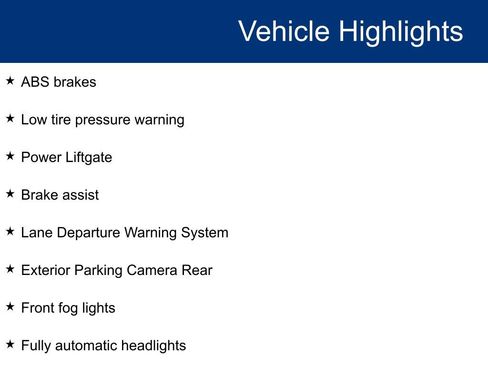 Vehicle Highlights

★ ABS brakes

★ Low tire pressure warning

★ Power Liftgate

★ Brake assist

★ Lane Departure Warning System

★ Exterior Parking Camera Rear

★ Front fog lights

★ Fully automatic headlights